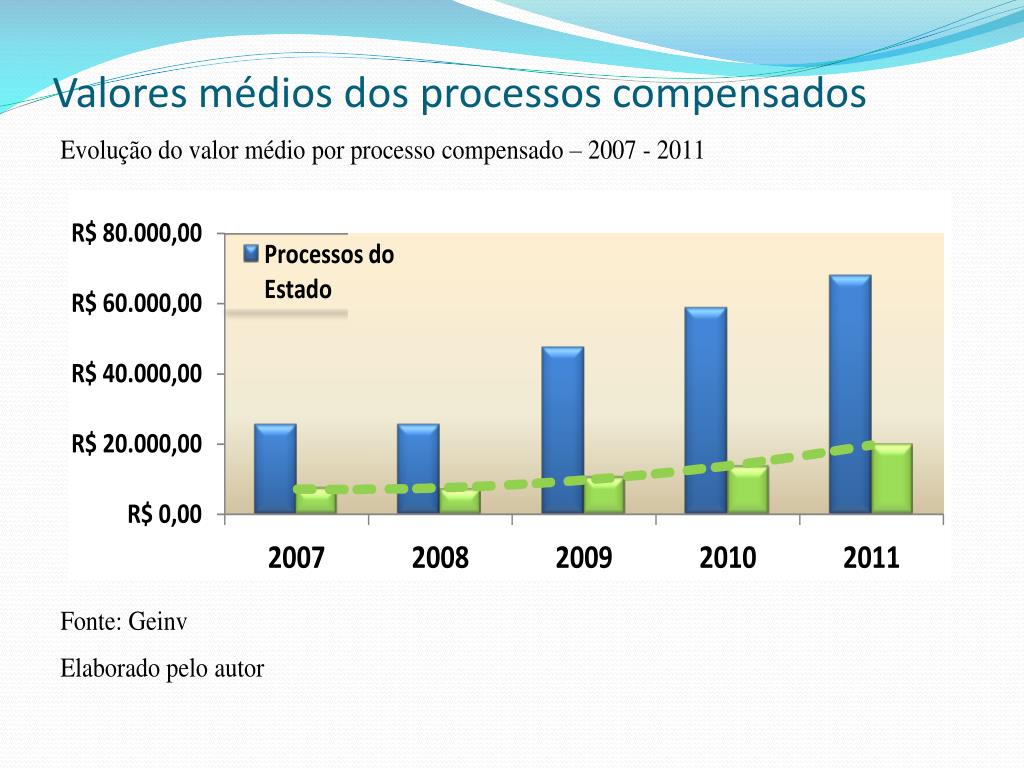 Valores médios dos processos compensados

Evolução do valor médio por processo compensado – 2007 - 2011

R$ 80.000,00
R$ 60.000,00
R$ 40.000,00
R$ 20.000,00
R$ 0,00

Processos do Estado

2007
2008
2009
2010
2011

Fonte: Geinv

Elaborado pelo autor